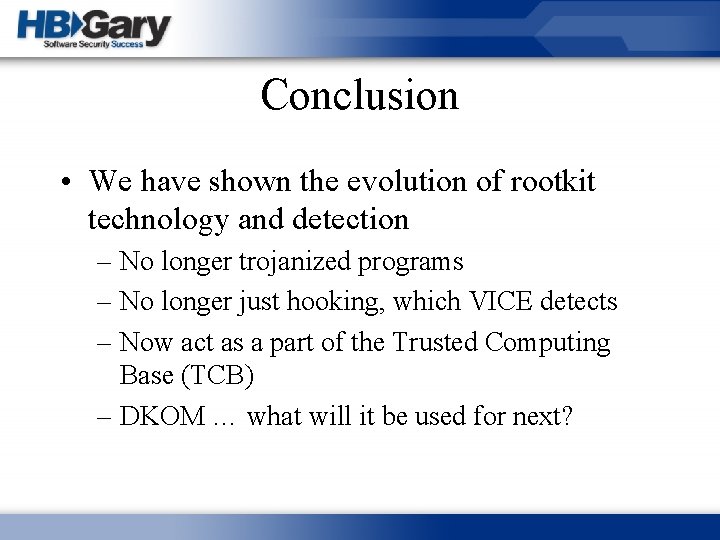 HBGary
Software Security Success

Conclusion

• We have shown the evolution of rootkit technology and detection
– No longer trojanized programs
– No longer just hooking, which VICE detects
– Now act as a part of the Trusted Computing Base (TCB)
– DKOM … what will it be used for next?